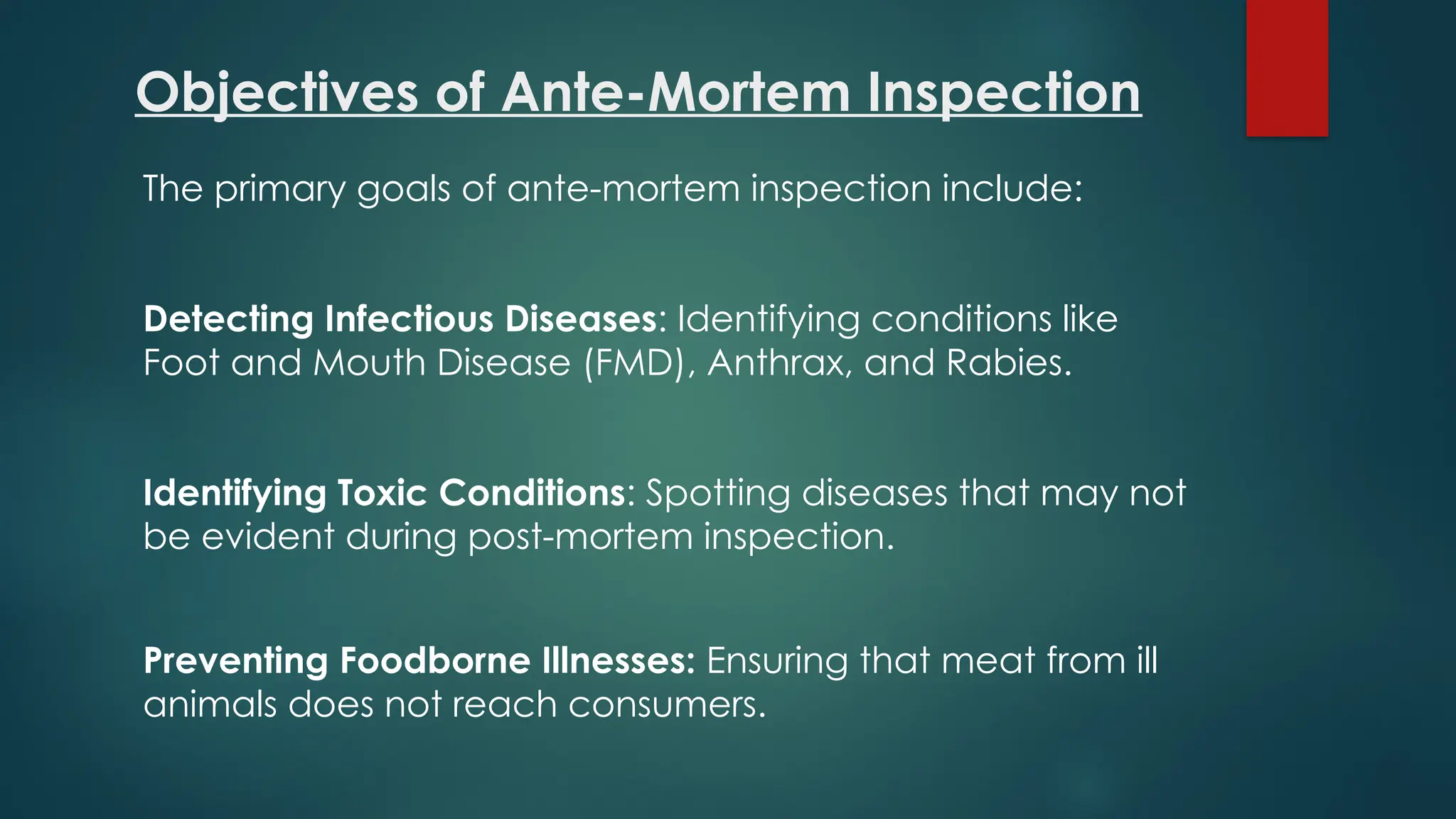 Objectives of Ante-Mortem Inspection

The primary goals of ante-mortem inspection include:

Detecting Infectious Diseases: Identifying conditions like Foot and Mouth Disease (FMD), Anthrax, and Rabies.

Identifying Toxic Conditions: Spotting diseases that may not be evident during post-mortem inspection.

Preventing Foodborne Illnesses: Ensuring that meat from ill animals does not reach consumers.